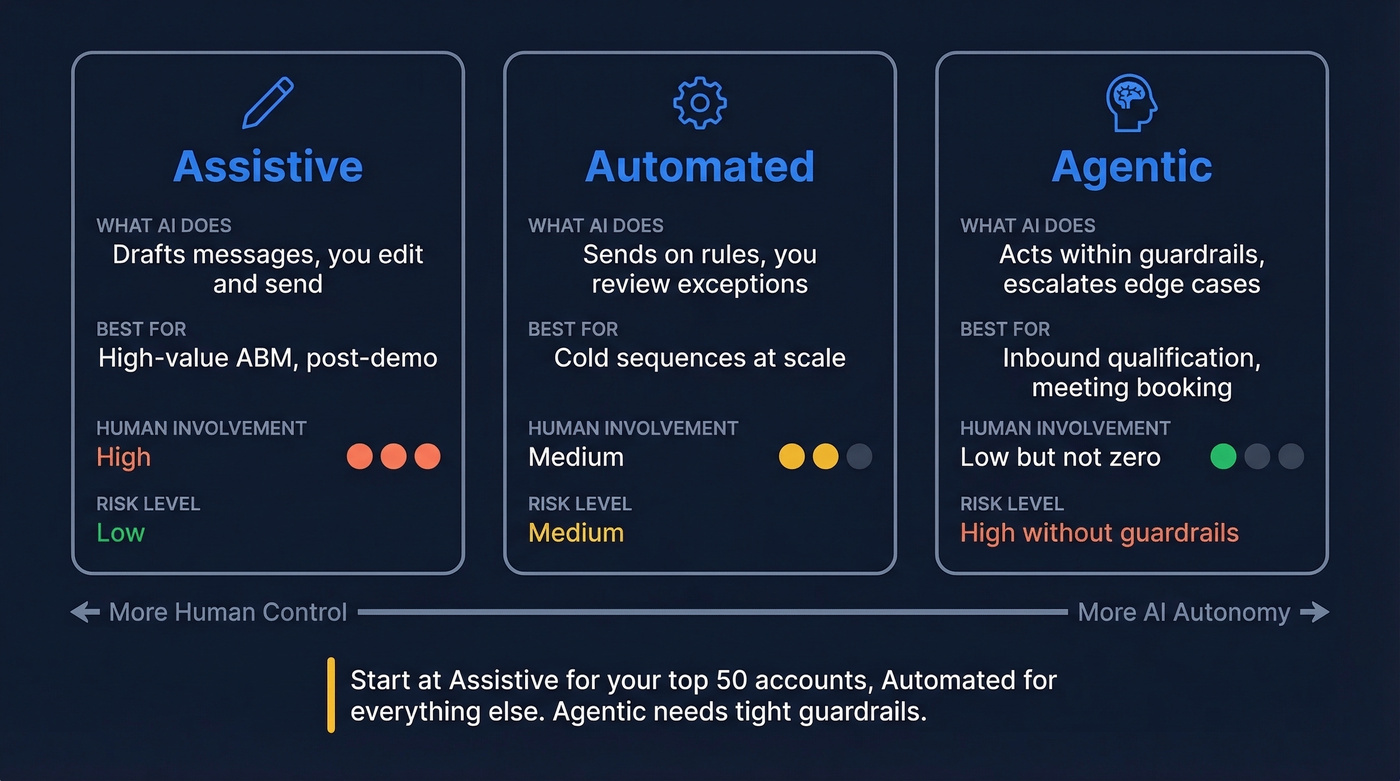 Assistive

WHAT AI DOES
Drafts messages, you edit and send

BEST FOR
High-value ABM, post-demo

HUMAN INVOLVEMENT
High

RISK LEVEL
Low

Automated

WHAT AI DOES
Sends on rules, you review exceptions

BEST FOR
Cold sequences at scale

HUMAN INVOLVEMENT
Medium

RISK LEVEL
Medium

Agentic

WHAT AI DOES
Acts within guardrails, escalates edge cases

BEST FOR
Inbound qualification, meeting booking

HUMAN INVOLVEMENT
Low but not zero

RISK LEVEL
High without guardrails

← More Human Control

More AI Autonomy →

Start at Assistive for your top 50 accounts, Automated for everything else. Agentic needs tight guardrails.